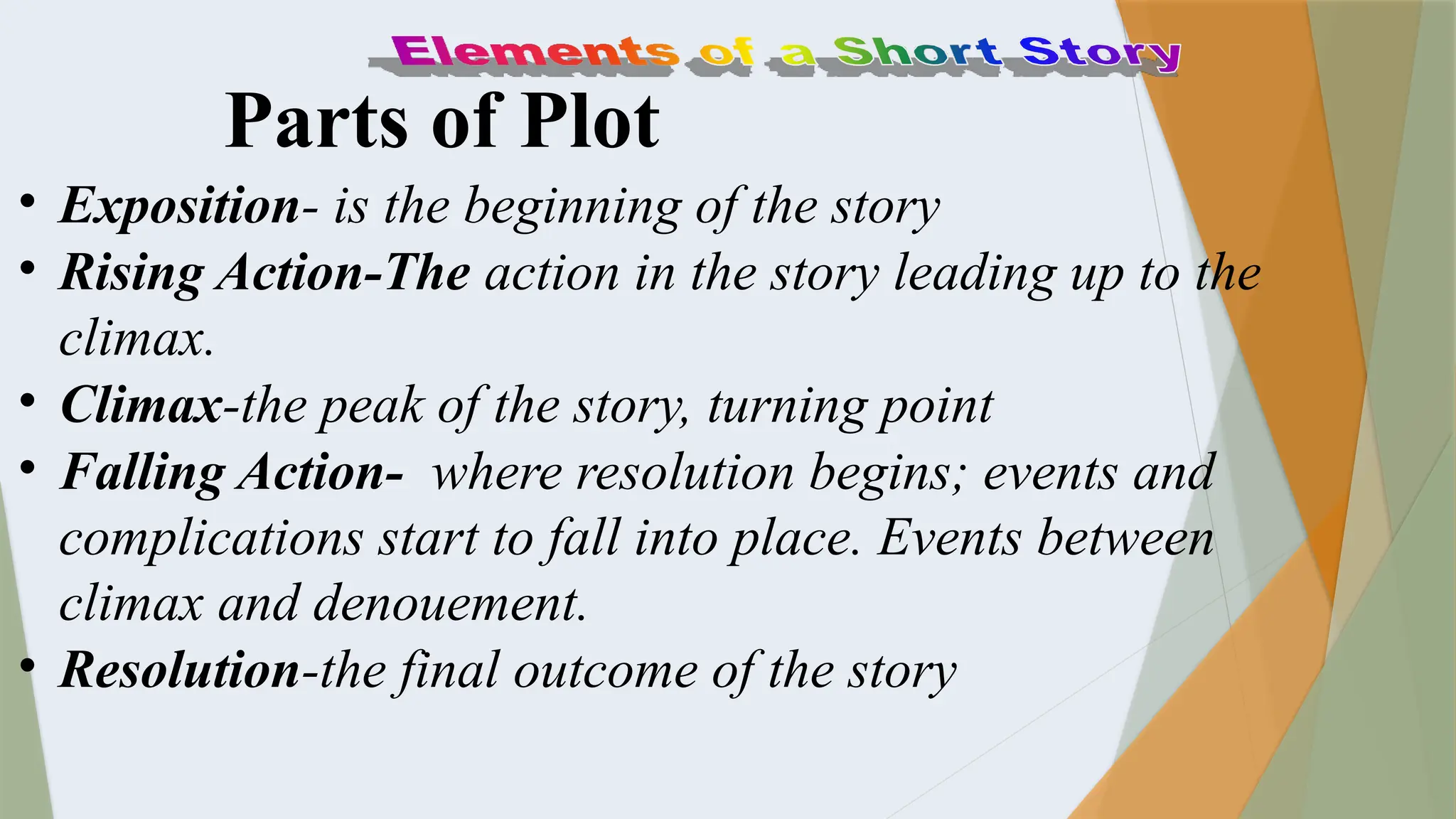 Elements of a Short Story

Parts of Plot

• Exposition- is the beginning of the story
• Rising Action-The action in the story leading up to the climax.
• Climax-the peak of the story, turning point
• Falling Action- where resolution begins; events and complications start to fall into place. Events between climax and denouement.
• Resolution-the final outcome of the story